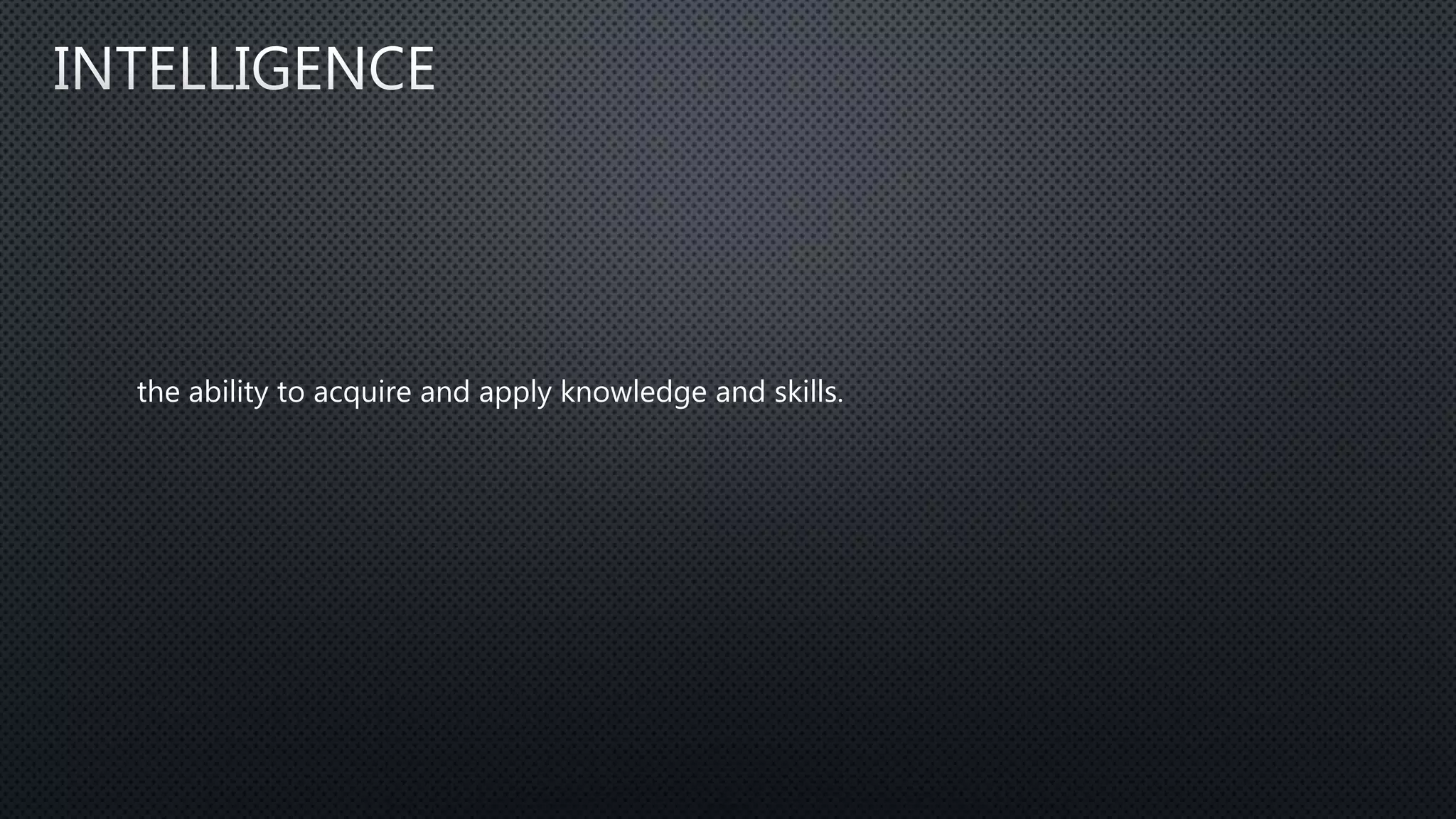 INTELLIGENCE

the ability to acquire and apply knowledge and skills.